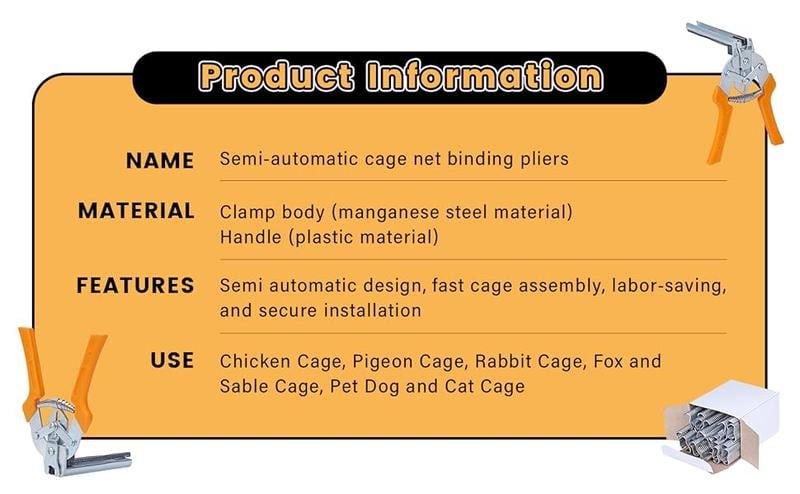 Product Information

| | |
|---|---|
| NAME | Semi-automatic cage net binding pliers |
| MATERIAL | Clamp body (manganese steel material) Handle (plastic material) |
| FEATURES | Semi automatic design, fast cage assembly, labor-saving, and secure installation |
| USE | Chicken Cage, Pigeon Cage, Rabbit Cage, Fox and Sable Cage, Pet Dog and Cat Cage |